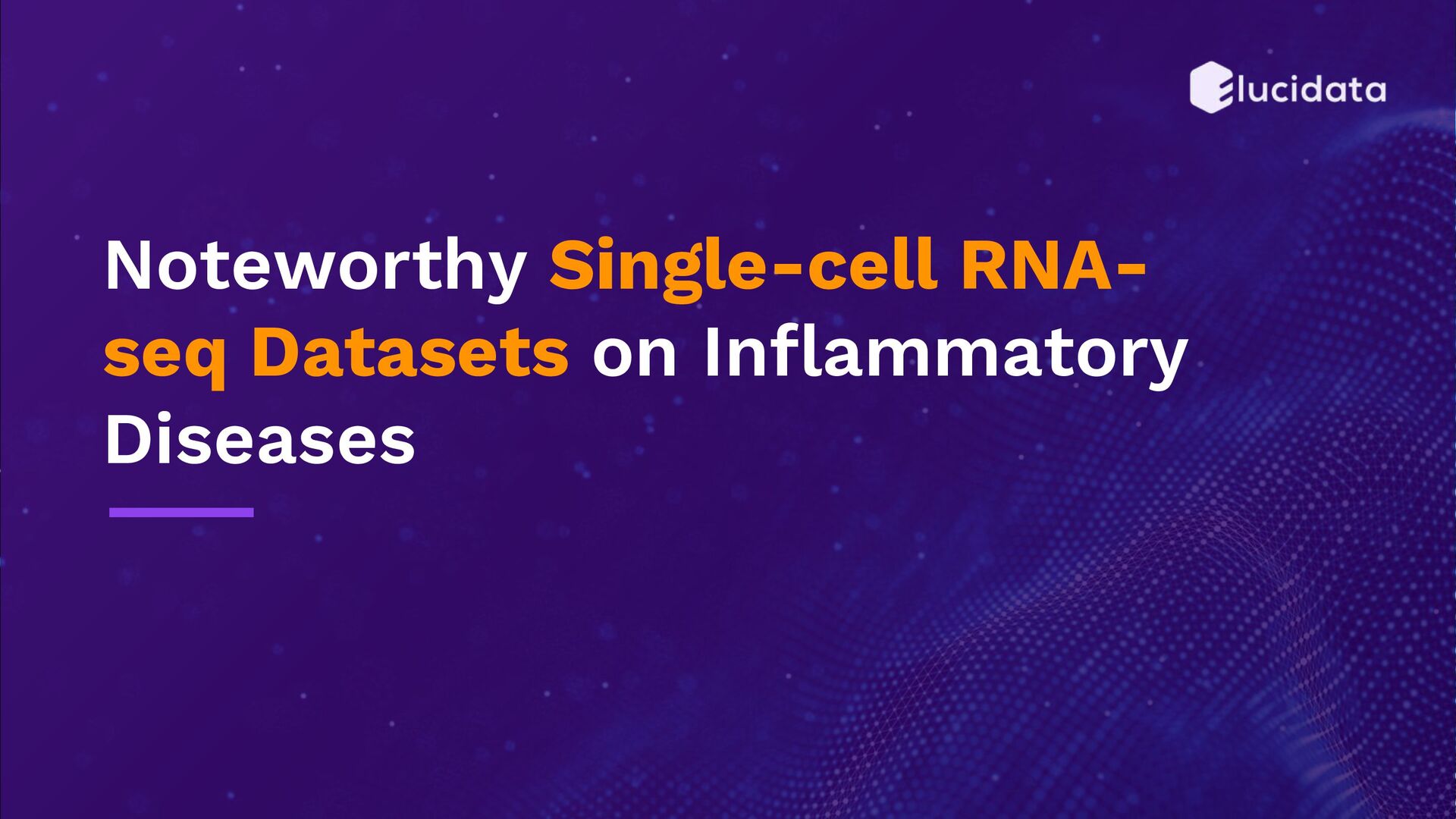 elucidata

Noteworthy Single-cell RNA-seq Datasets on Inflammatory Diseases